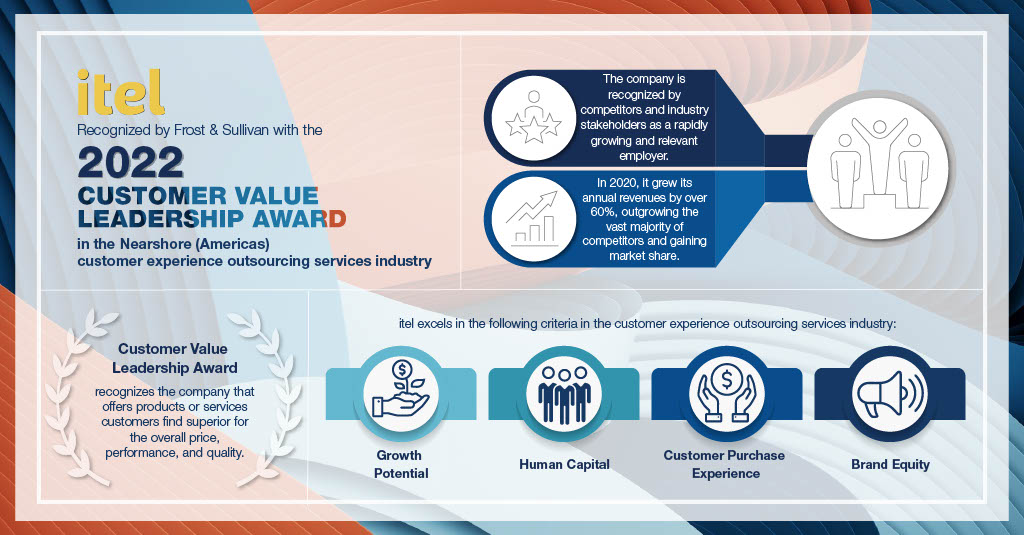 itel

Recognized by Frost & Sullivan with the

2022

CUSTOMER VALUE LEADERSHIP AWARD

in the Nearshore (Americas) customer experience outsourcing services industry

The company is recognized by competitors and industry stakeholders as a rapidly growing and relevant employer.

In 2020, it grew its annual revenues by over 60%, outgrowing the vast majority of competitors and gaining market share.

Customer Value Leadership Award

recognizes the company that offers products or services customers find superior for the overall price, performance, and quality.

itel excels in the following criteria in the customer experience outsourcing services industry:

Growth Potential

Human Capital

Customer Purchase Experience

Brand Equity